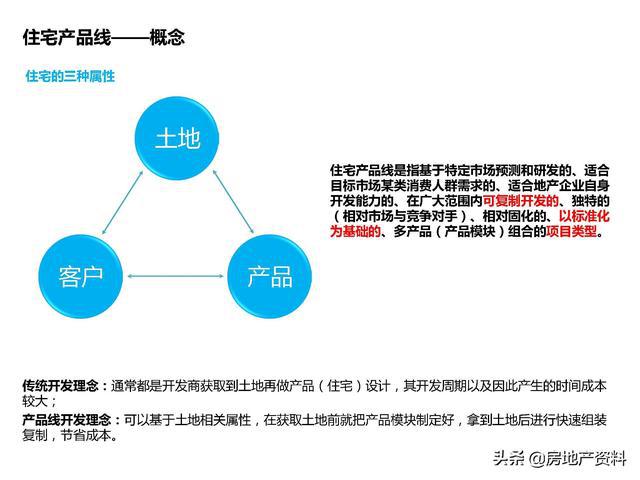 住宅产品线——概念

住宅的三种属性

土地

客户

产品

住宅产品线是指基于特定市场预测和研发的、适合目标市场某类消费人群需求的、适合地产企业自身开发能力的、在广大范围内可复制开发的、独特的（相对市场与竞争对手）、相对固化的、以标准化为基础的、多产品（产品模块）组合的项目类型。

传统开发理念：通常都是开发商获取到土地再做产品（住宅）设计，其开发周期以及因此产生的时间成本较大；

产品线开发理念：可以基于土地相关属性，在获取土地前就把产品模块制定好，拿到土地后进行快速组装复制，节省成本。

头条 @房地产资料